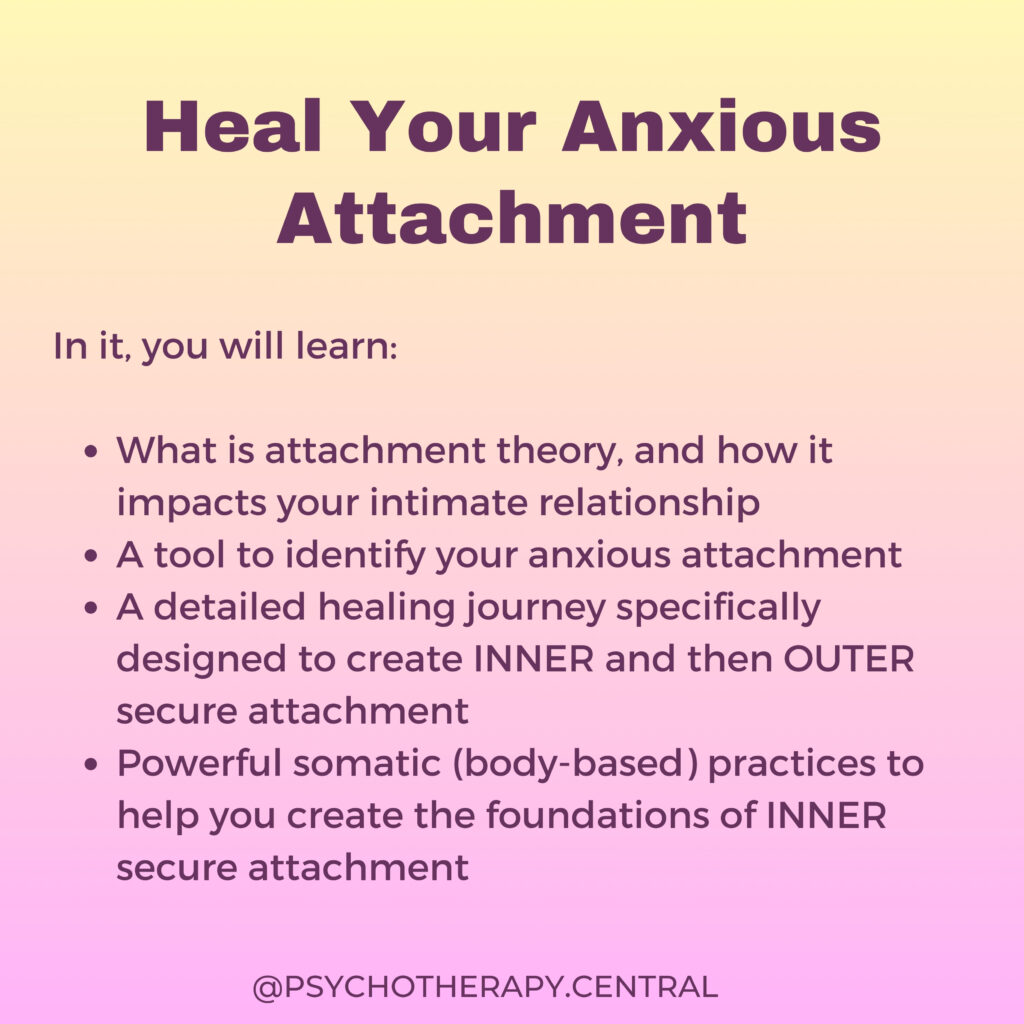 Heal Your Anxious Attachment

In it, you will learn:

- What is attachment theory, and how it impacts your intimate relationship
- A tool to identify your anxious attachment
- A detailed healing journey specifically designed to create INNER and then OUTER secure attachment
- Powerful somatic (body-based) practices to help you create the foundations of INNER secure attachment

@PSYCHOTHERAPY.CENTRAL